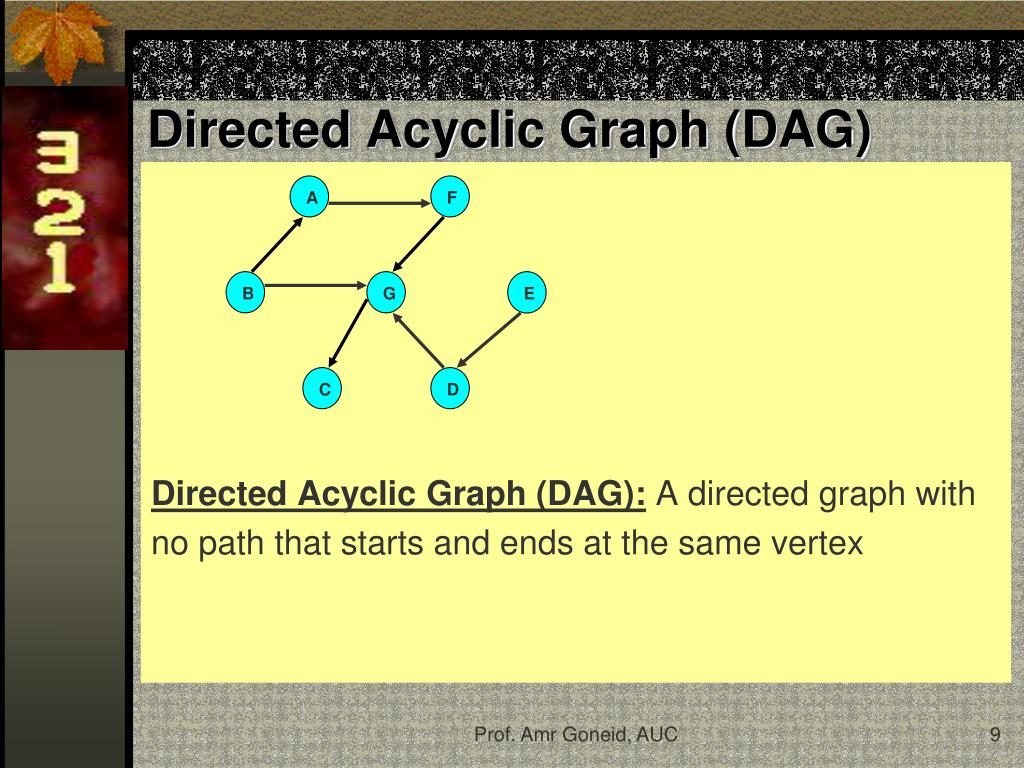 3
2
1

Directed Acyclic Graph (DAG)

A
F
B
G
E
C
D

Directed Acyclic Graph (DAG): A directed graph with no path that starts and ends at the same vertex

Prof. Amr Goneid, AUC

9